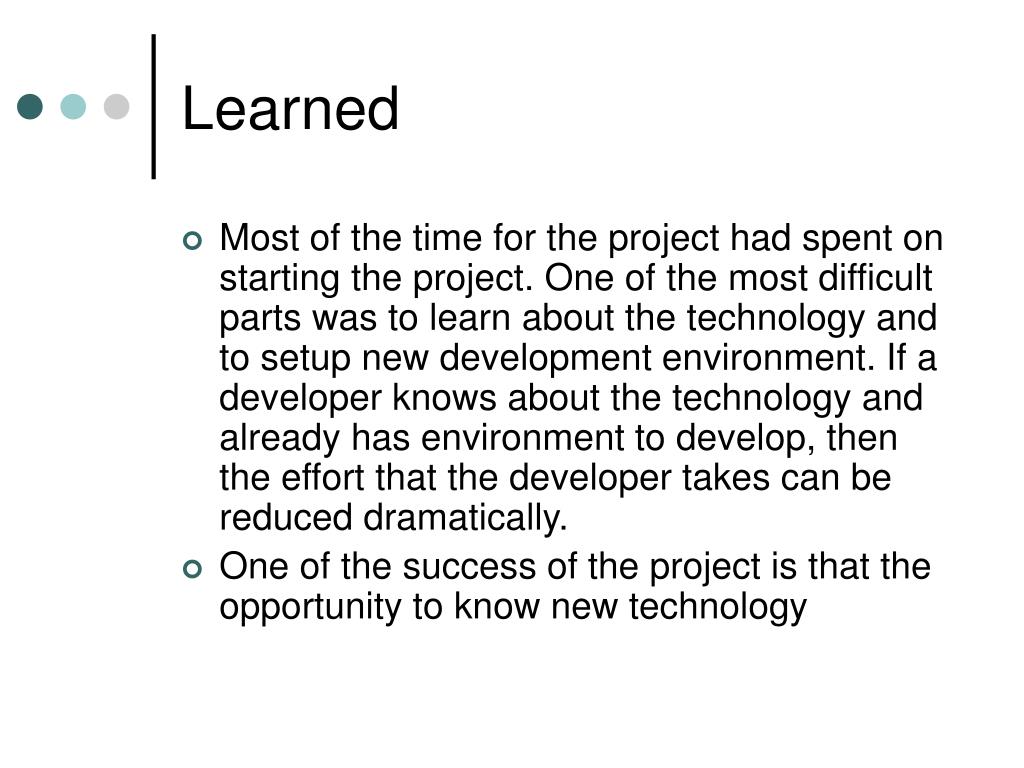 Learned

Most of the time for the project had spent on starting the project. One of the most difficult parts was to learn about the technology and to setup new development environment. If a developer knows about the technology and already has environment to develop, then the effort that the developer takes can be reduced dramatically.

One of the success of the project is that the opportunity to know new technology